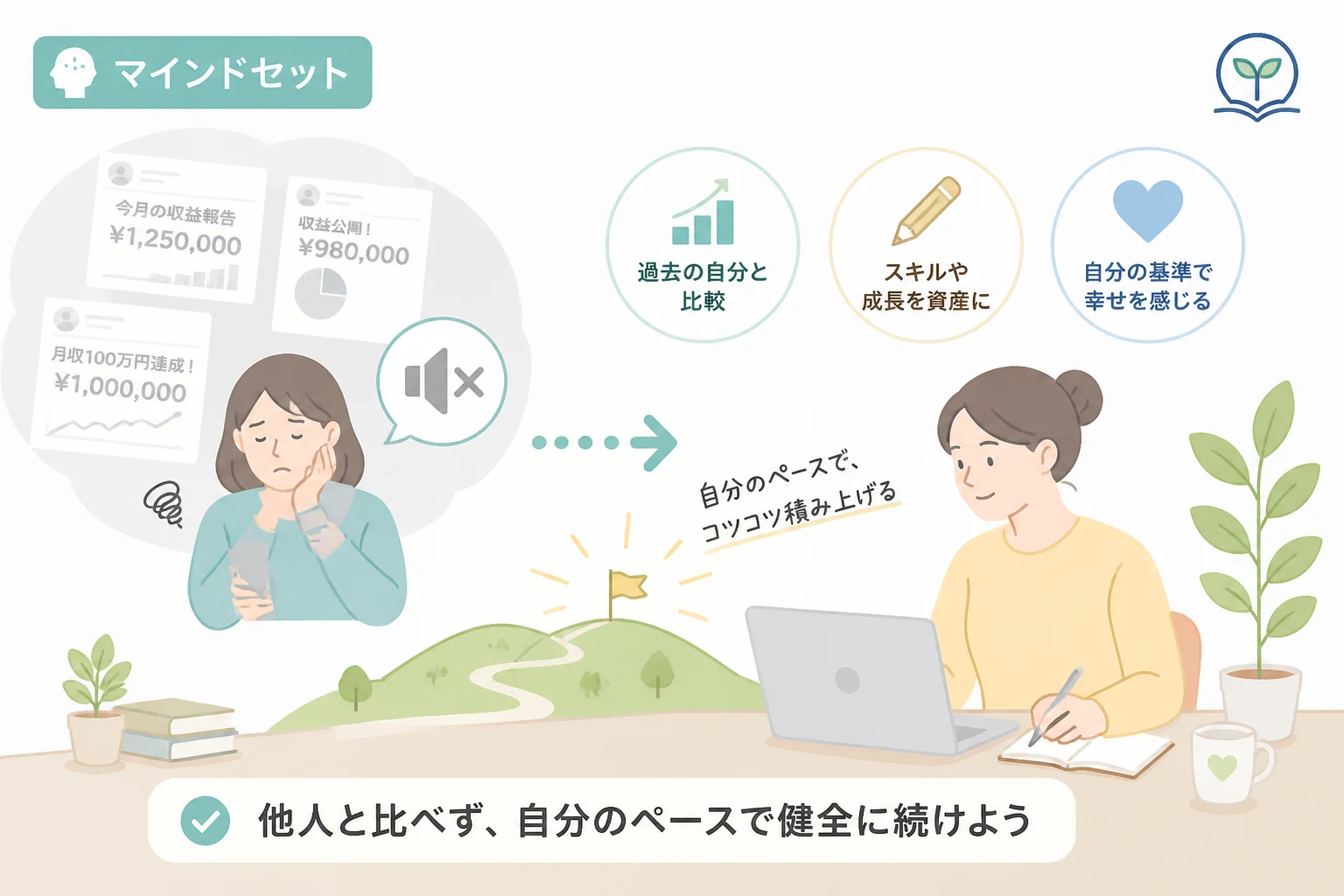 マインドセット

今月の収益報告
¥1,250,000

収益公開！
¥980,000

月収100万円達成！
¥1,000,000

過去の自分と比較

スキルや成長を資産に

自分の基準で幸せを感じる

自分のペースで、コツコツ積み上げる

他人と比べず、自分のペースで健全に続けよう